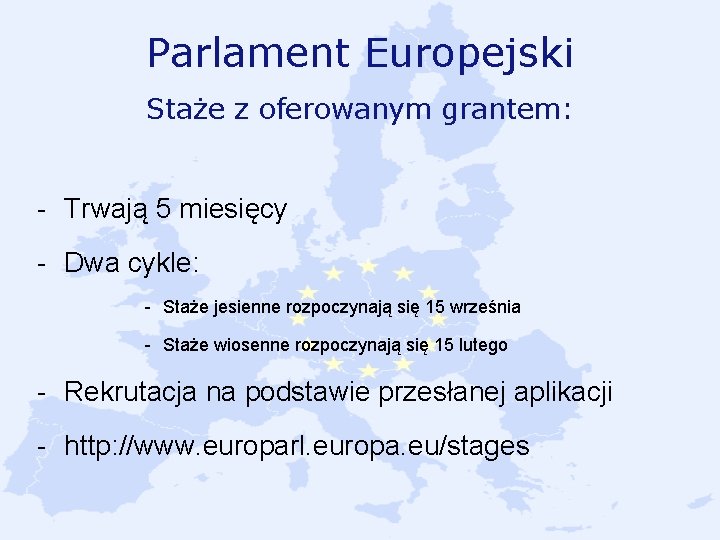 Parlament Europejski

Staże z oferowanym grantem:

- Trwają 5 miesięcy

- Dwa cykle:

- Staże jesienne rozpoczynają się 15 września

- Staże wiosenne rozpoczynają się 15 lutego

- Rekrutacja na podstawie przesłanej aplikacji

- http://www.europarl.europa.eu/stages